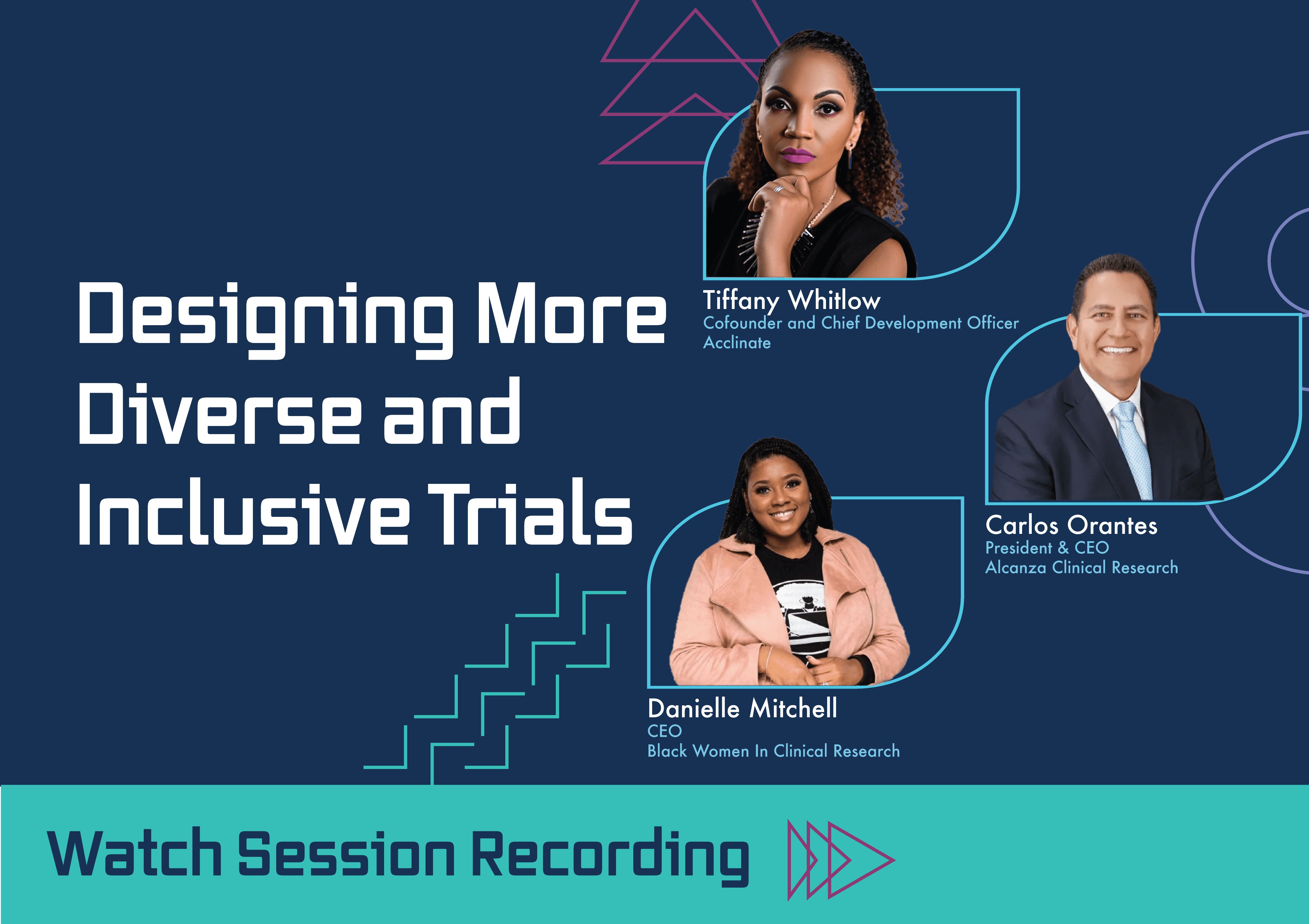 Designing More Diverse and Inclusive Trials

Tiffany Whitlow
Cofounder and Chief Development Officer
Acclinate

Carlos Orantes
President & CEO
Alcanza Clinical Research

Danielle Mitchell
CEO
Black Women In Clinical Research

Watch Session Recording